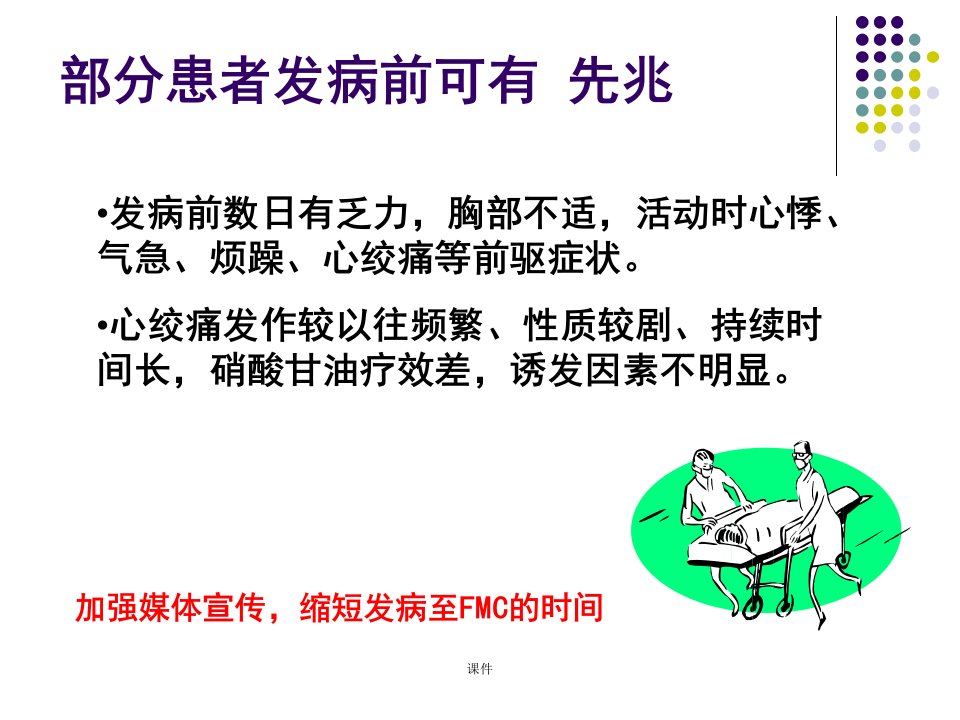 部分患者发病前可有 先兆

•发病前数日有乏力，胸部不适，活动时心悸、气急、烦躁、心绞痛等前驱症状。

•心绞痛发作较以往频繁、性质较剧、持续时间长，硝酸甘油疗效差，诱发因素不明显。

加强媒体宣传，缩短发病至FMC的时间

课件